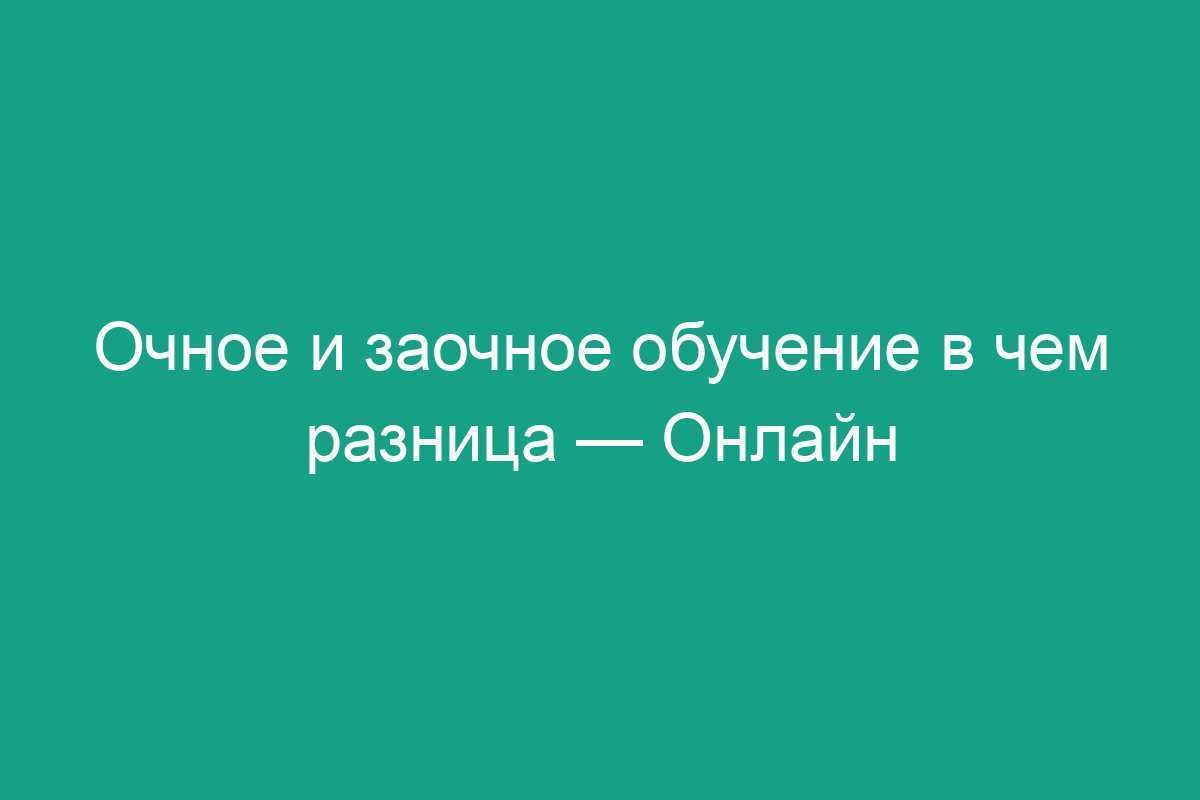 Очное и заочное обучение в чем разница — Онлайн